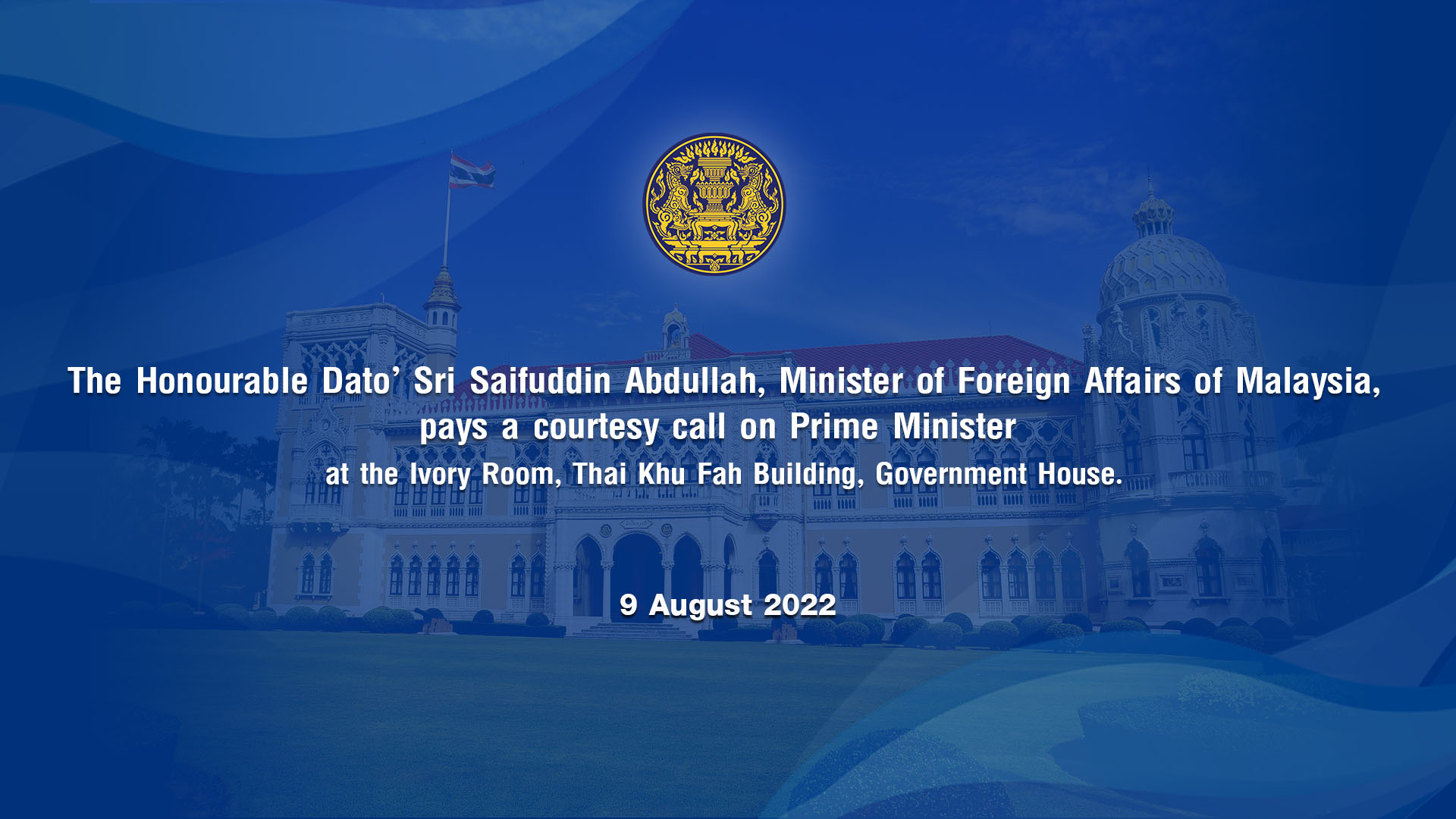 The Honourable Dato’ Sri Saifuddin Abdullah, Minister of Foreign Affairs of Malaysia, pays a courtesy call on Prime Minister
at the Ivory Room, Thai Khu Fah Building, Government House.

9 August 2022